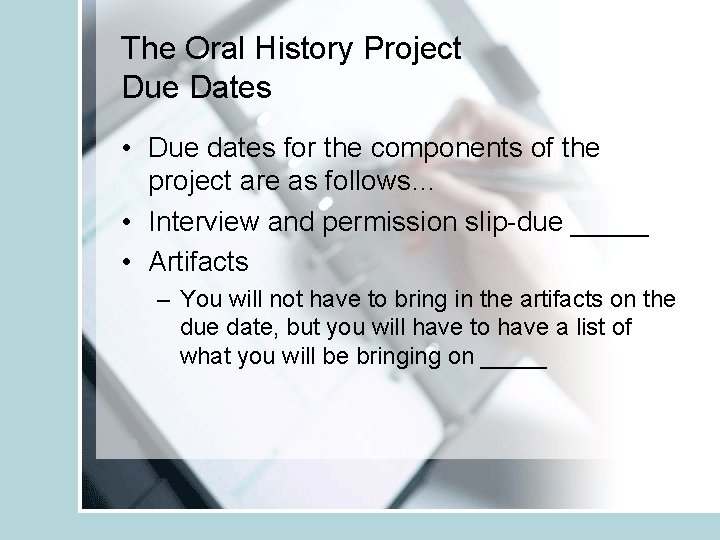 The Oral History Project
Due Dates

• Due dates for the components of the project are as follows…
• Interview and permission slip-due _____
• Artifacts
– You will not have to bring in the artifacts on the due date, but you will have to have a list of what you will be bringing on _____